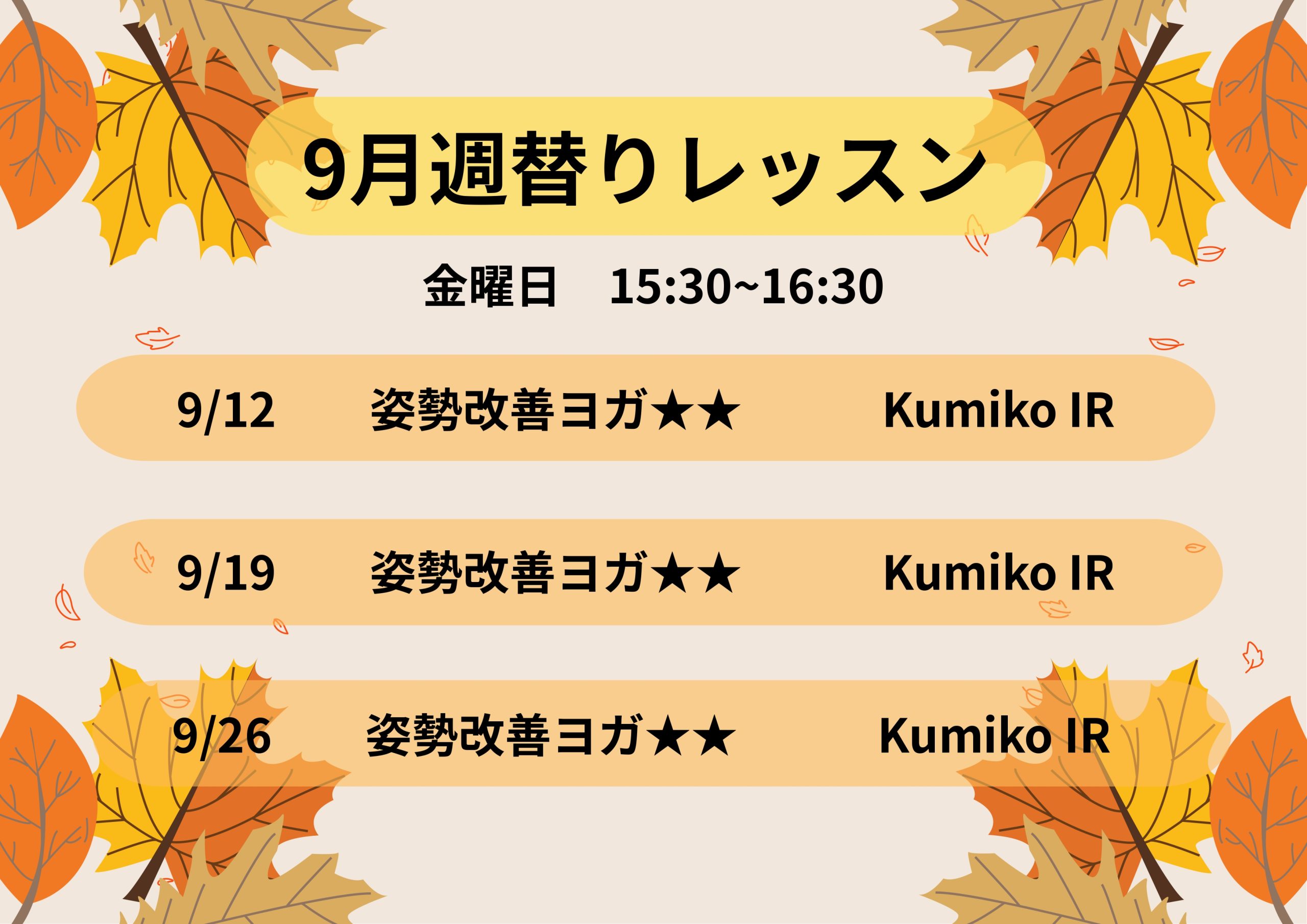 9月週替りレッスン

金曜日　15:30~16:30

9/12 姿勢改善ヨガ★★ Kumiko IR

9/19 姿勢改善ヨガ★★ Kumiko IR

9/26 姿勢改善ヨガ★★ Kumiko IR